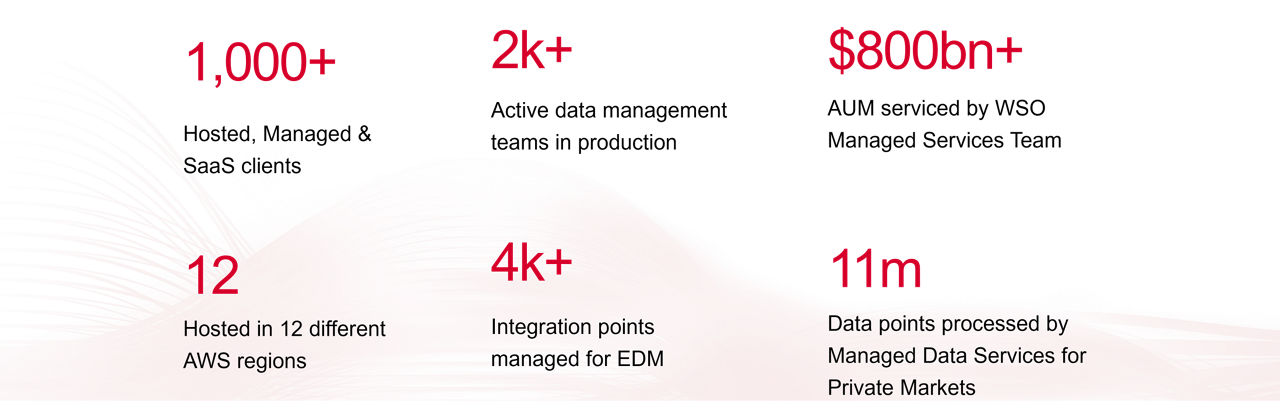 1,000+

Hosted, Managed & SaaS clients

2k+

Active data management teams in production

$800bn+

AUM serviced by WSO Managed Services Team

12

Hosted in 12 different AWS regions

4k+

Integration points managed for EDM

11m

Data points processed by Managed Data Services for Private Markets